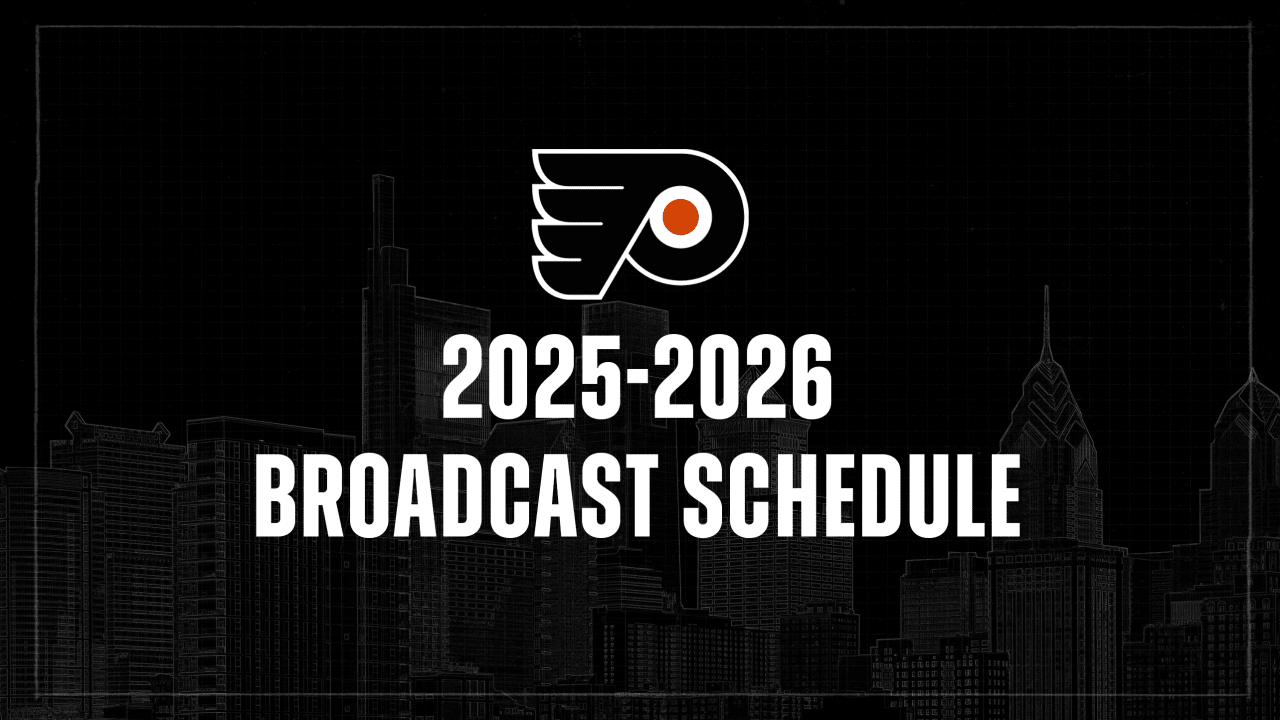 2025-2026
BROADCAST SCHEDULE